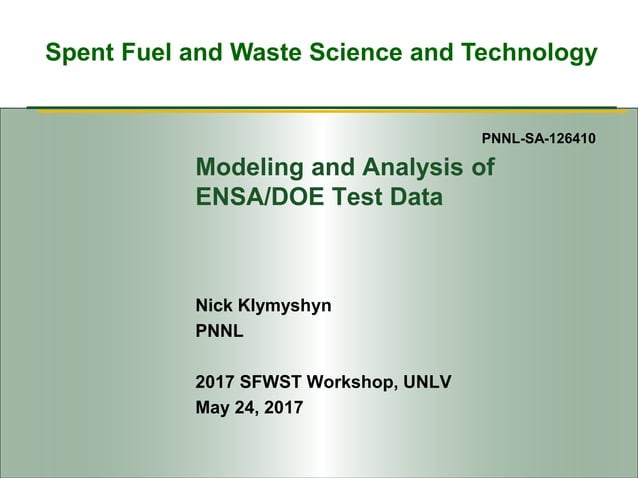 Spent Fuel and Waste Science and Technology

PNNL-SA-126410

Modeling and Analysis of ENSA/DOE Test Data

Nick Klymyshyn
PNNL

2017 SFWST Workshop, UNLV
May 24, 2017